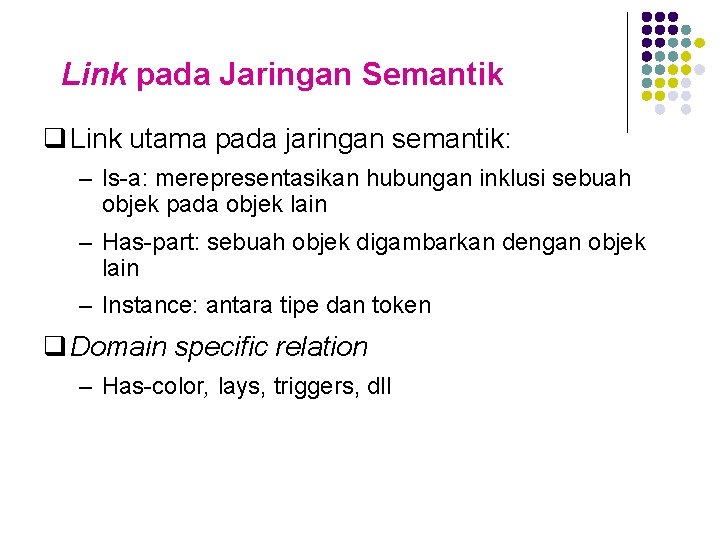 Link pada Jaringan Semantik

❑ Link utama pada jaringan semantik:

– Is-a: merepresentasikan hubungan inklusi sebuah objek pada objek lain

– Has-part: sebuah objek digambarkan dengan objek lain

– Instance: antara tipe dan token

❑ Domain specific relation

– Has-color, lays, triggers, dll